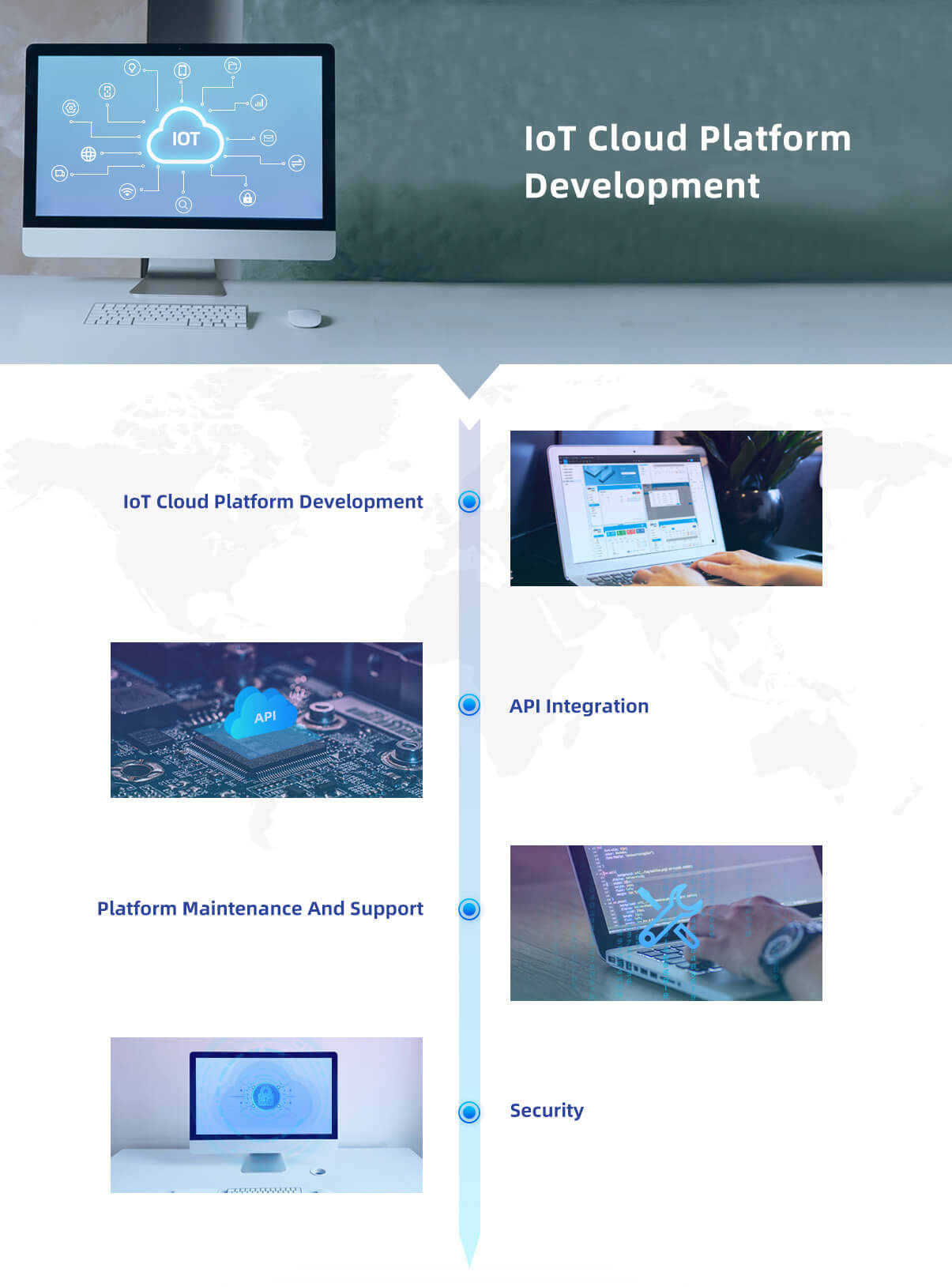 IOT

IoT Cloud Platform Development

IoT Cloud Platform Development

API

API Integration

Platform Maintenance And Support

Security